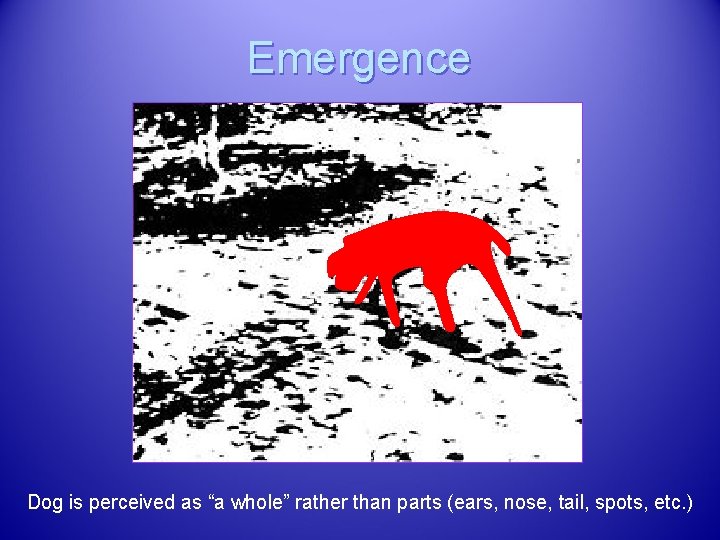 Emergence

Dog is perceived as “a whole” rather than parts (ears, nose, tail, spots, etc.)